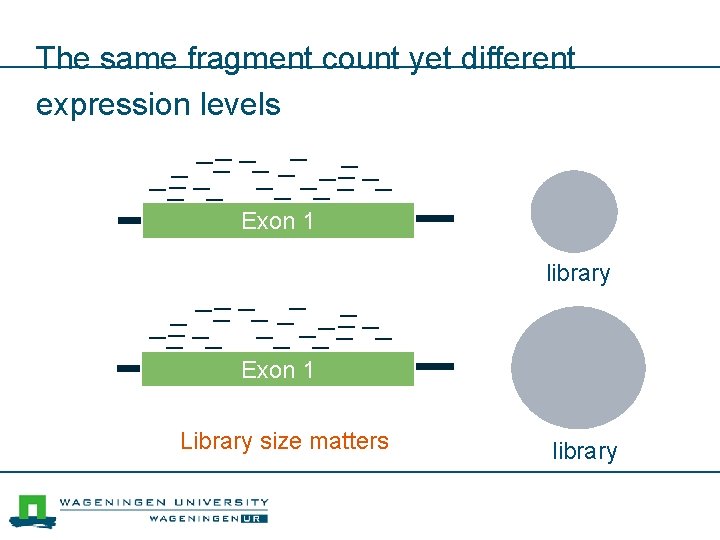 The same fragment count yet different expression levels

Exon 1

library

Exon 1

library

Library size matters

WAGENINGEN UNIVERSITY
WAGENINGEN UR